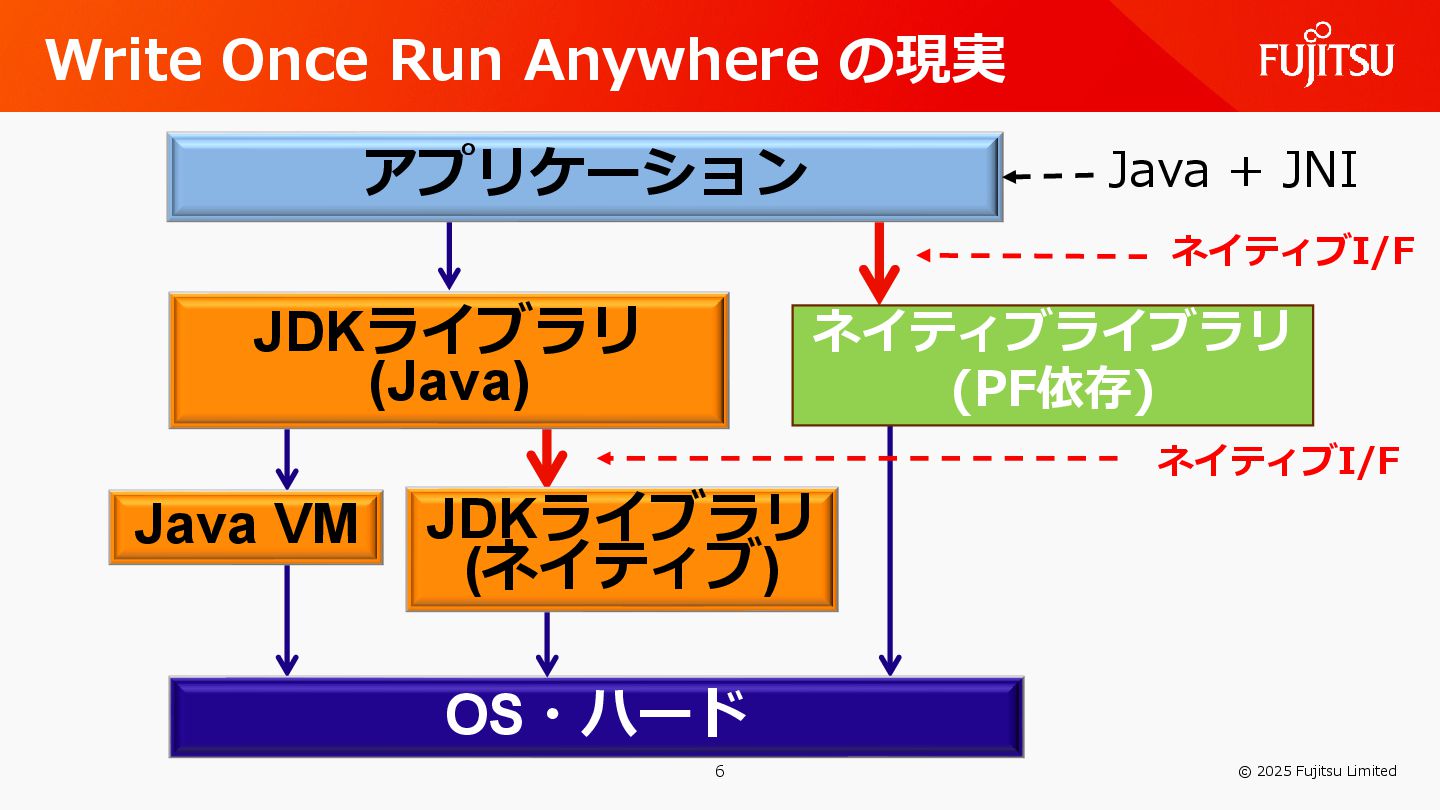 Write Once Run Anywhere の現実

FUJITSU

アプリケーション

Java + JNI

ネイティブI/F

JDKライブラリ
(Java)

ネイティブライブラリ
(PF依存)

ネイティブI/F

Java VM

JDKライブラリ
(ネイティブ)

OS・ハード

6

© 2025 Fujitsu Limited